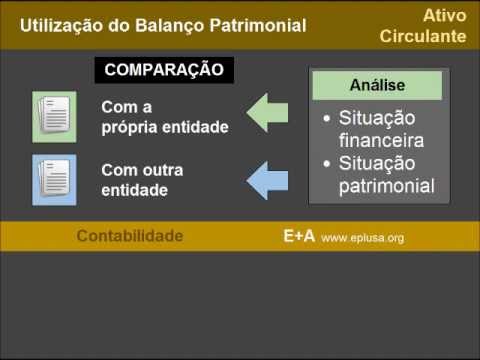 Utilização do Balanço Patrimonial

Ativo Circulante

COMPARAÇÃO

Com a própria entidade

Com outra entidade

Análise

• Situação financeira
• Situação patrimonial

Contabilidade

E+A www.eplusa.org